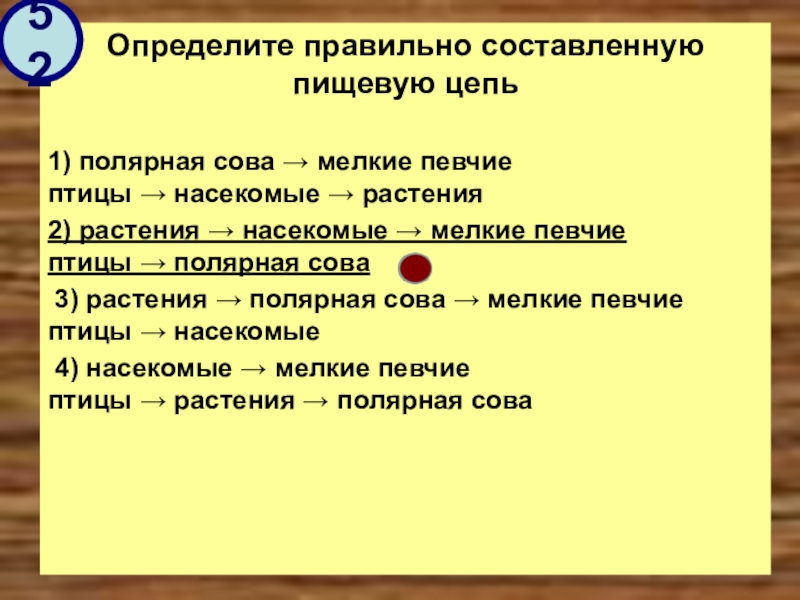 52

Определите правильно составленную пищевую цепь

1) полярная сова → мелкие певчие птицы → насекомые → растения

2) растения → насекомые → мелкие певчие птицы → полярная сова

3) растения → полярная сова → мелкие певчие птицы → насекомые

4) насекомые → мелкие певчие птицы → растения → полярная сова